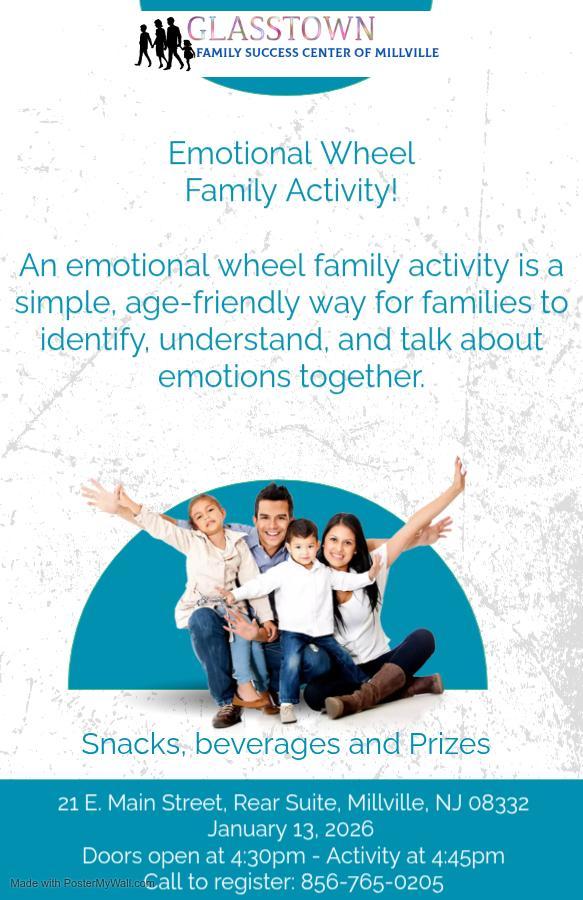 GLASSTOWN
FAMILY SUCCESS CENTER OF MILLVILLE

Emotional Wheel
Family Activity!

An emotional wheel family activity is a simple, age-friendly way for families to identify, understand, and talk about emotions together.

Snacks, beverages and Prizes

21 E. Main Street, Rear Suite, Millville, NJ 08332
January 13, 2026
Doors open at 4:30pm - Activity at 4:45pm
Call to register: 856-765-0205

Made with PosterMyWall.com